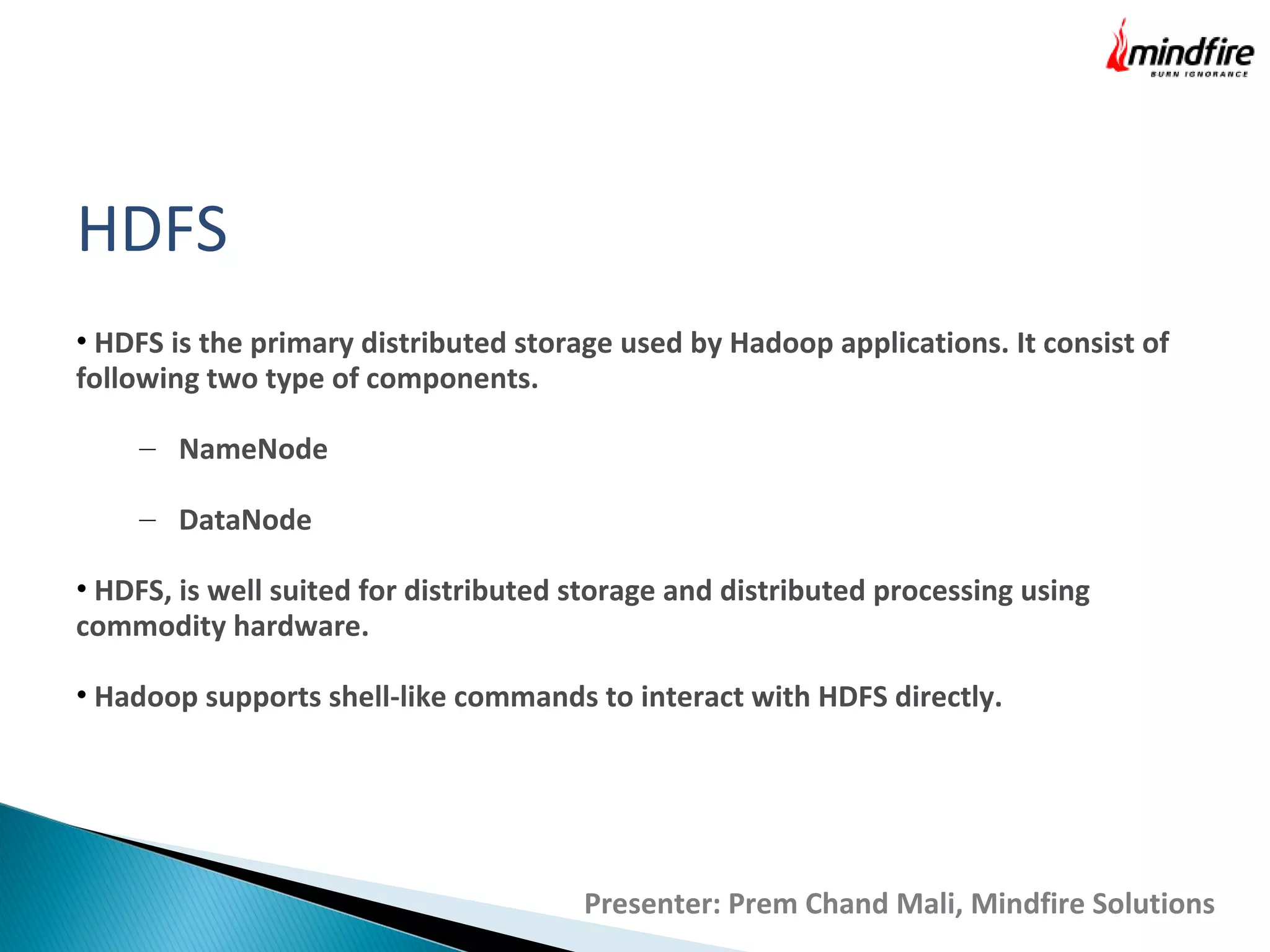 mindfire
BURN IGNORANCE

HDFS

• HDFS is the primary distributed storage used by Hadoop applications. It consist of following two type of components.

– NameNode

– DataNode

• HDFS, is well suited for distributed storage and distributed processing using commodity hardware.

• Hadoop supports shell-like commands to interact with HDFS directly.

Presenter: Prem Chand Mali, Mindfire Solutions